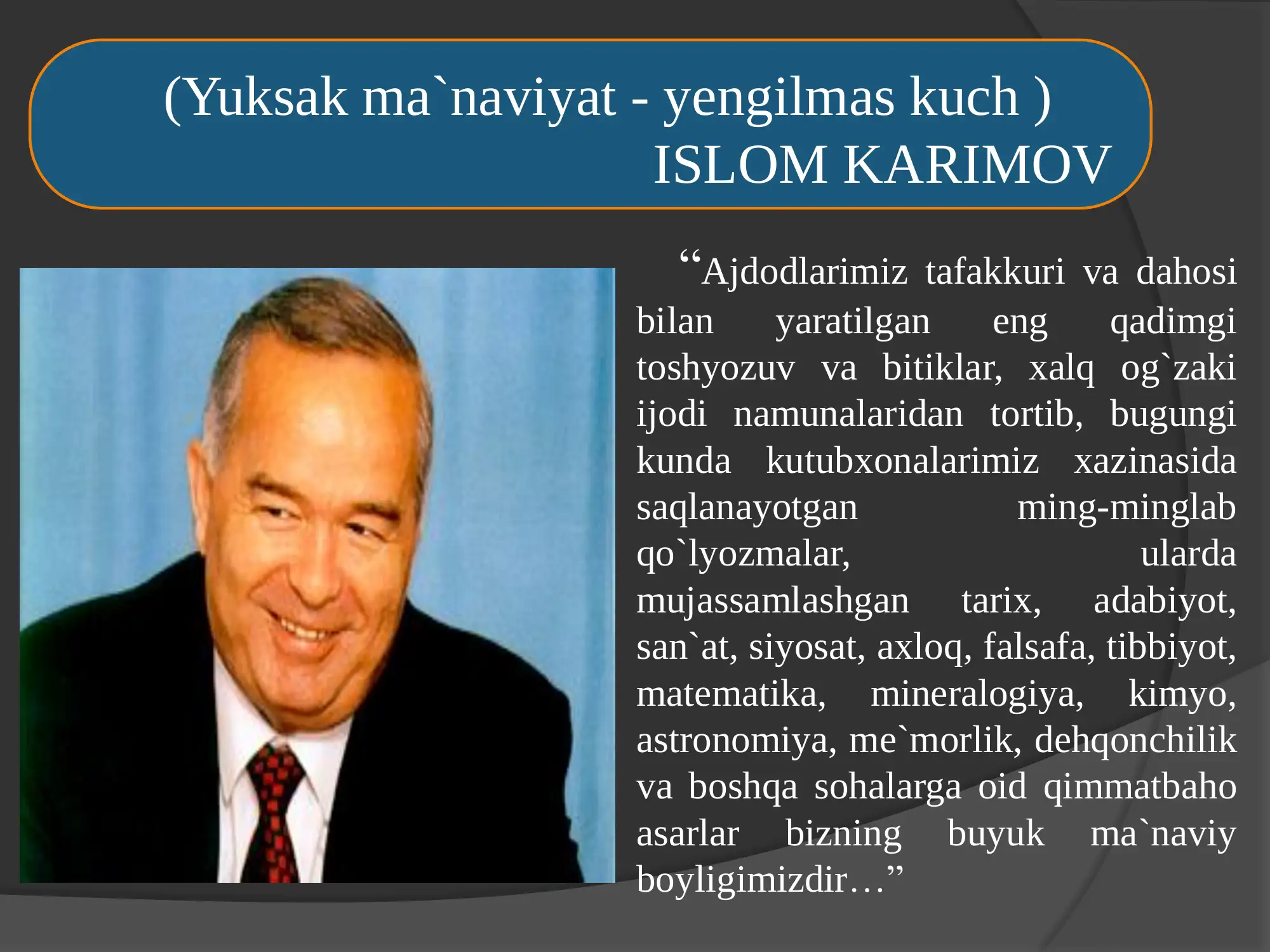 (Yuksak ma`naviyat - yengilmas kuch )
ISLOM KARIMOV

“Ajdodlarimiz tafakkuri va dahosi bilan yaratilgan eng qadimgi toshyozuv va bitiklar, xalq og`zaki ijodi namunalaridan tortib, bugungi kunda kutubxonalarimiz xazinasida saqlanayotgan ming-minglab qo`lyozmalar, ularda mujassamlashgan tarix, adabiyot, san`at, siyosat, axloq, falsafa, tibbiyot, matematika, mineralogiya, kimyo, astronomiya, me`morlik, dehqonchilik va boshqa sohalarga oid qimmatbaho asarlar bizning buyuk ma`naviy boyligimizdir…”